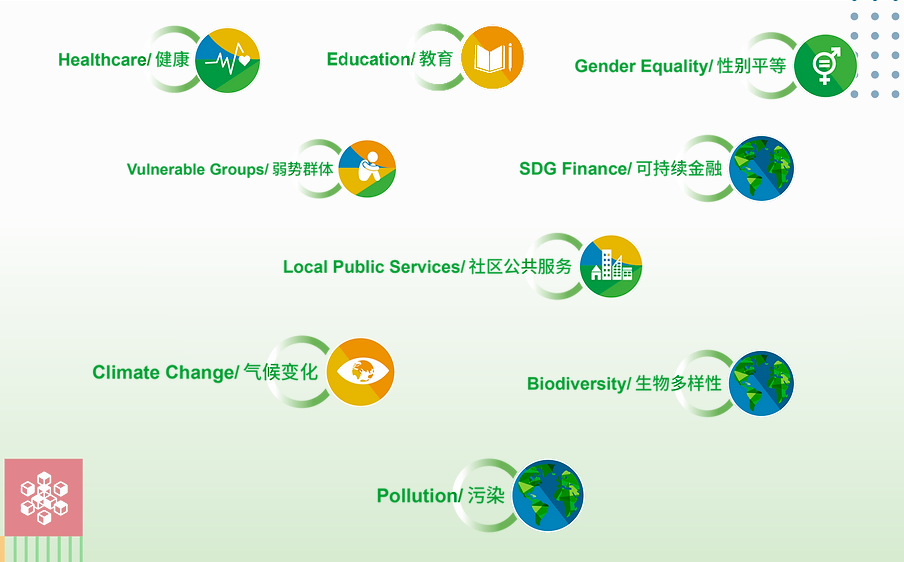 Healthcare/ 健康

Education/ 教育

Gender Equality/ 性别平等

Vulnerable Groups/ 弱势群体

SDG Finance/ 可持续金融

Local Public Services/ 社区公共服务

Climate Change/ 气候变化

Biodiversity/ 生物多样性

Pollution/ 污染